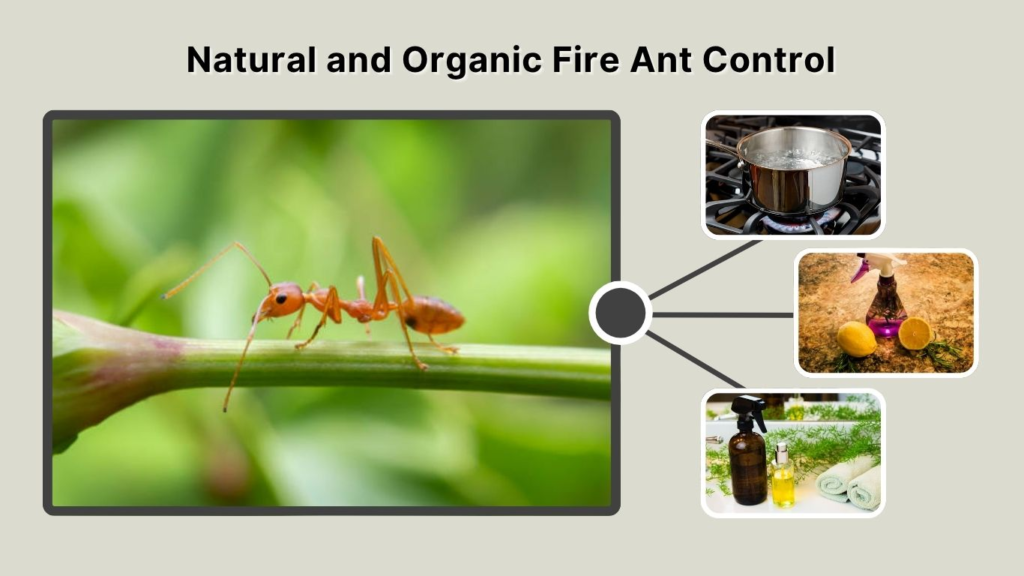 Natural and Organic Fire Ant Control